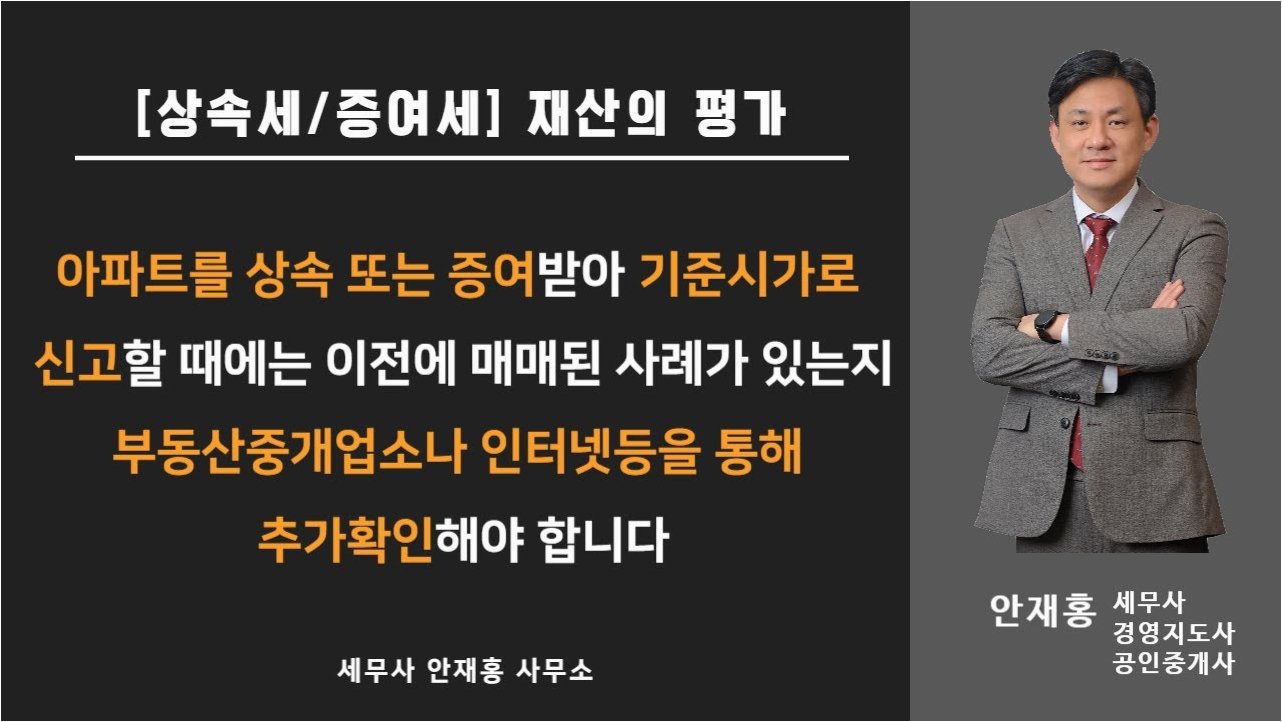 [상속세/증여세] 재산의 평가

아파트를 상속 또는 증여받아 기준시가로 신고할 때에는 이전에 매매된 사례가 있는지 부동산중개업소나 인터넷등을 통해 추가확인해야 합니다

세무사 안재홍 사무소

안재홍 세무사
경영지도사
공인중개사